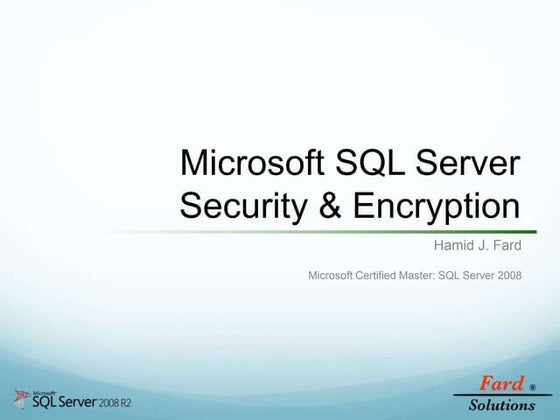 Microsoft SQL Server Security & Encryption

Hamid J. Fard

Microsoft Certified Master: SQL Server 2008

Microsoft SQL Server 2008 R2

Fard ®
Solutions